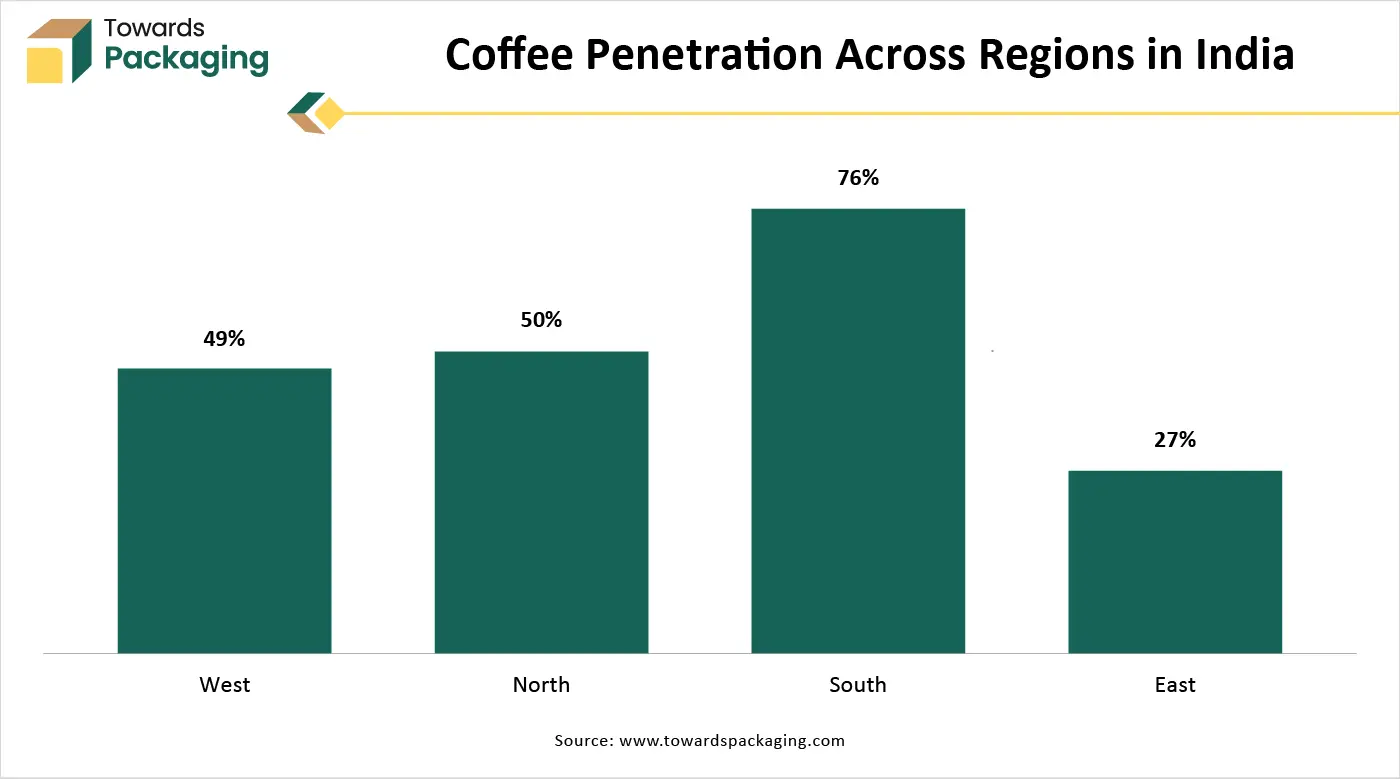 Towards Packaging

Coffee Penetration Across Regions in India

49%
50%
76%
27%

West
North
South
East

Source: www.towardspackaging.com